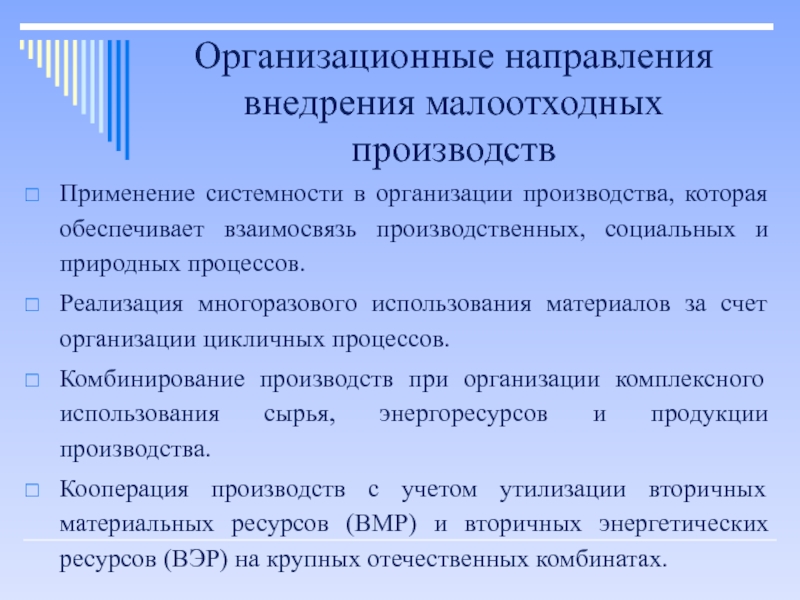 Организационные направления внедрения малоотходных производств

Применение системности в организации производства, которая обеспечивает взаимосвязь производственных, социальных и природных процессов.

Реализация многоразового использования материалов за счет организации цикличных процессов.

Комбинирование производств при организации комплексного использования сырья, энергоресурсов и продукции производства.

Кооперация производств с учетом утилизации вторичных материальных ресурсов (ВМР) и вторичных энергетических ресурсов (ВЭР) на крупных отечественных комбинатах.